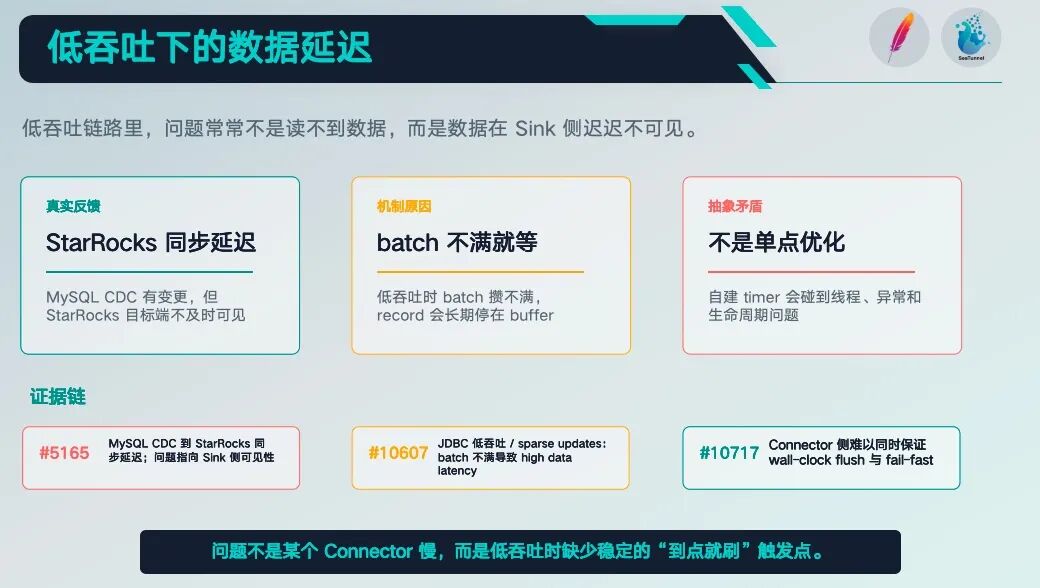 低吞吐下的数据延迟

SeaTunnel

低吞吐链路里，问题常常不是读不到数据，而是数据在 Sink 侧迟迟不可见。

真实反馈

StarRocks 同步延迟

MySQL CDC 有变更，但 StarRocks 目标端不及时可见

机制原因

batch 不满就等

低吞吐时 batch 攒不满，record 会长期停在 buffer

抽象矛盾

不是单点优化

自建 timer 会碰到线程、异常和生命周期问题

证据链

#5165 MySQL CDC 到 StarRocks 同步延迟；问题指向 Sink 侧可见性

#10607 JDBC 低吞吐 / sparse updates：batch 不满导致 high data latency

#10717 Connector 侧难以同时保证 wall-clock flush 与 fail-fast

问题不是某个 Connector 慢，而是低吞吐时缺少稳定的“到点就刷”触发点。